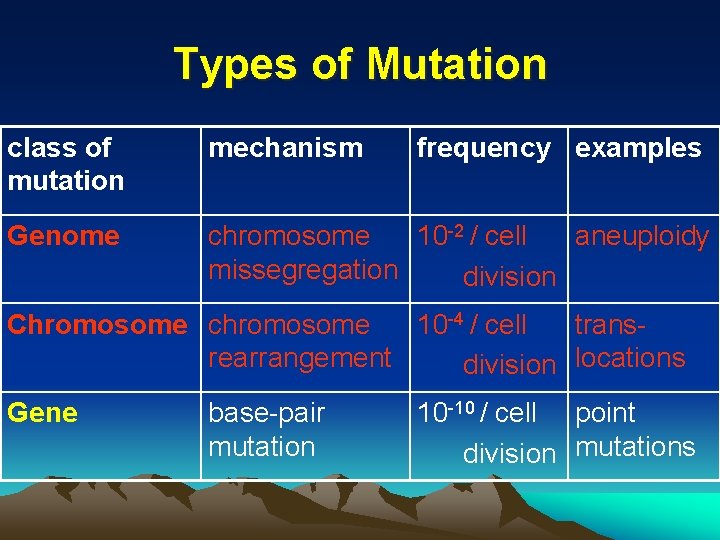 Types of Mutation

| class of mutation | mechanism | frequency | examples |
|---|---|---|---|
| Genome | chromosome missegregation | $10^{-2}$ / cell division | aneuploidy |
| Chromosome | chromosome rearrangement | $10^{-4}$ / cell division | trans-locations |
| Gene | base-pair mutation | $10^{-10}$ / cell division | point mutations |